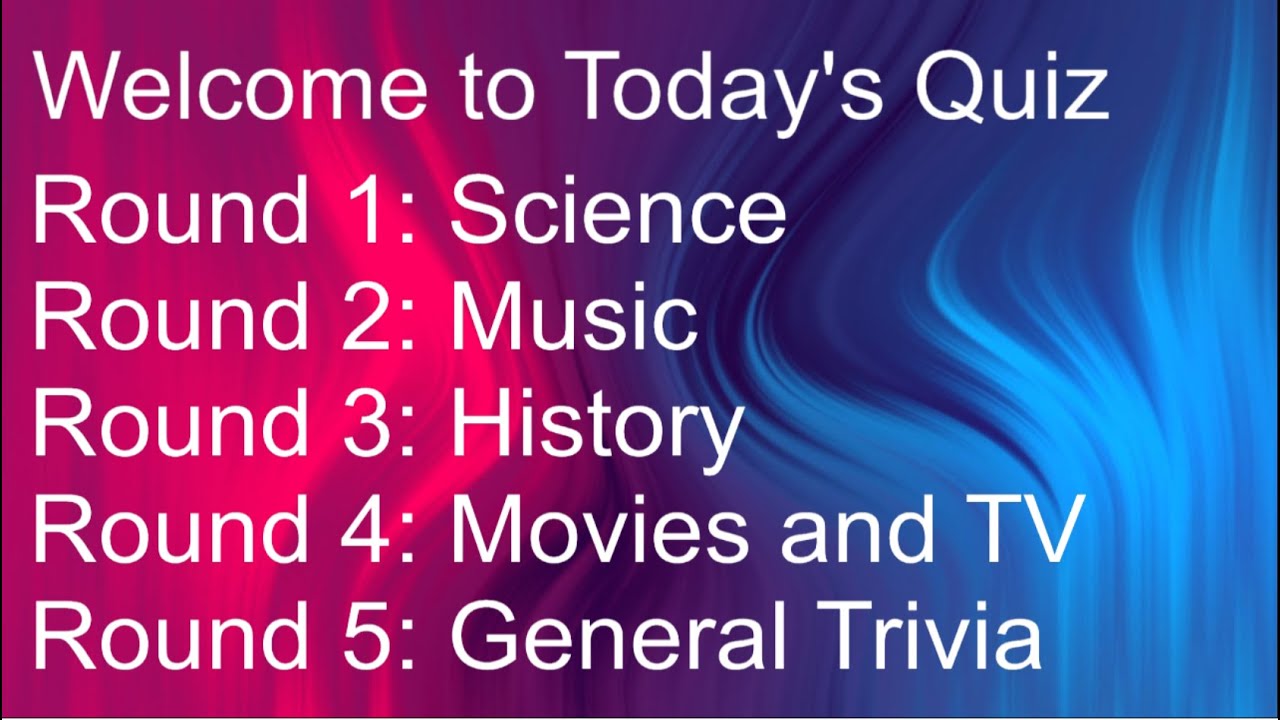 Welcome to Today's Quiz

Round 1: Science
Round 2: Music
Round 3: History
Round 4: Movies and TV
Round 5: General Trivia